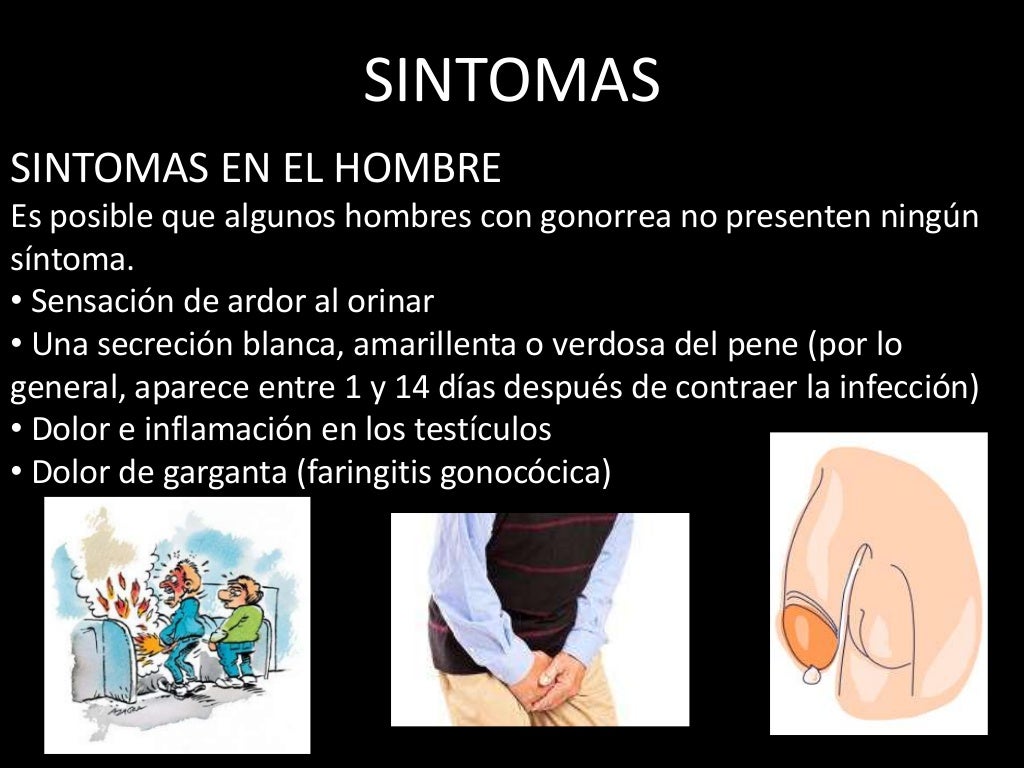 SINTOMAS

SINTOMAS EN EL HOMBRE
Es posible que algunos hombres con gonorrea no presenten ningún síntoma.
• Sensación de ardor al orinar
• Una secreción blanca, amarillenta o verdosa del pene (por lo general, aparece entre 1 y 14 días después de contraer la infección)
• Dolor e inflamación en los testículos
• Dolor de garganta (faringitis gonocócica)